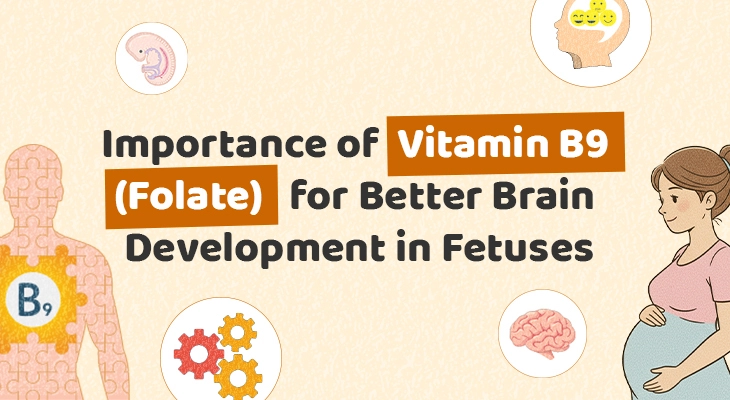 Importance of Vitamin B9 (Folate) for Better Brain Development in Fetuses

$B_9$